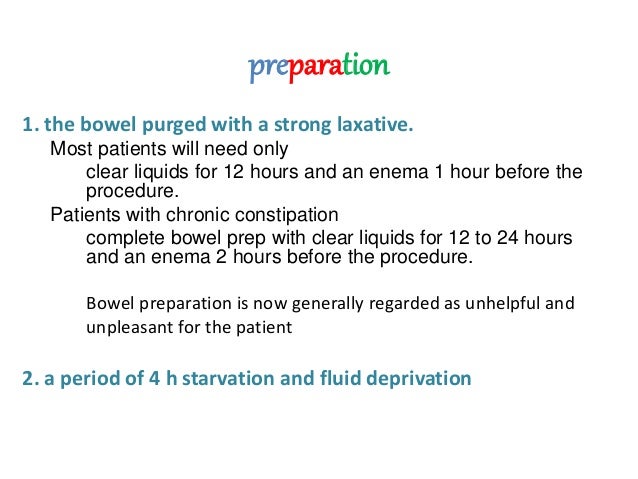 preparation

1. the bowel purged with a strong laxative.

Most patients will need only

clear liquids for 12 hours and an enema 1 hour before the procedure.

Patients with chronic constipation

complete bowel prep with clear liquids for 12 to 24 hours and an enema 2 hours before the procedure.

Bowel preparation is now generally regarded as unhelpful and unpleasant for the patient

2. a period of 4 h starvation and fluid deprivation